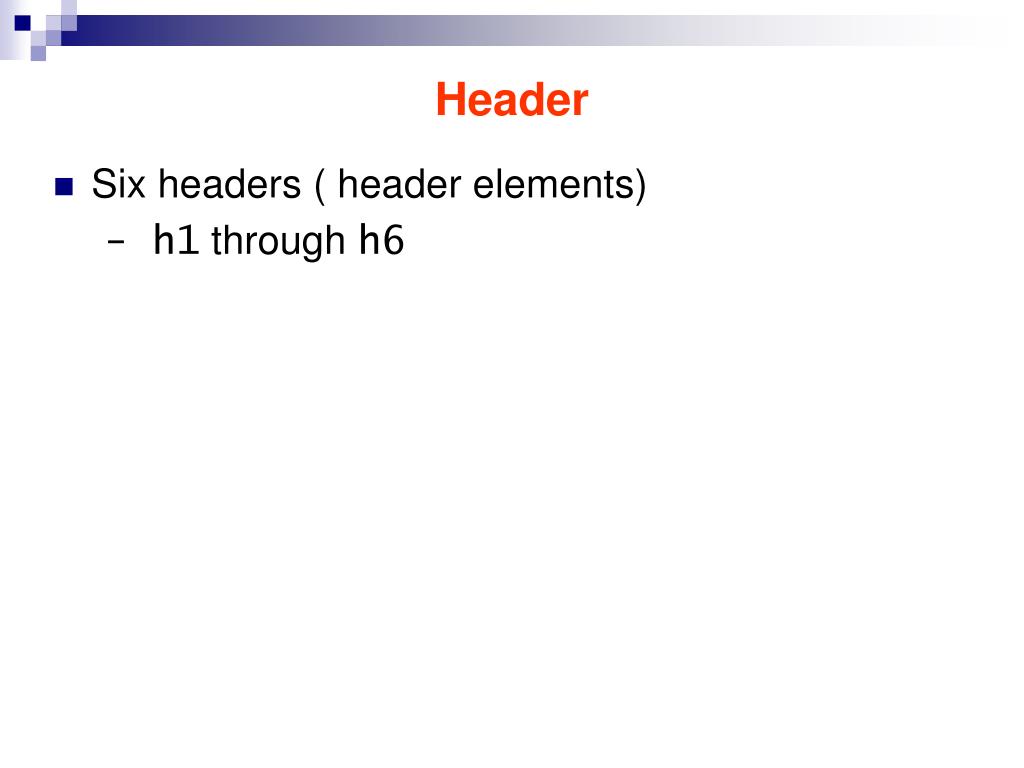 Header

Six headers ( header elements)
– h1 through h6